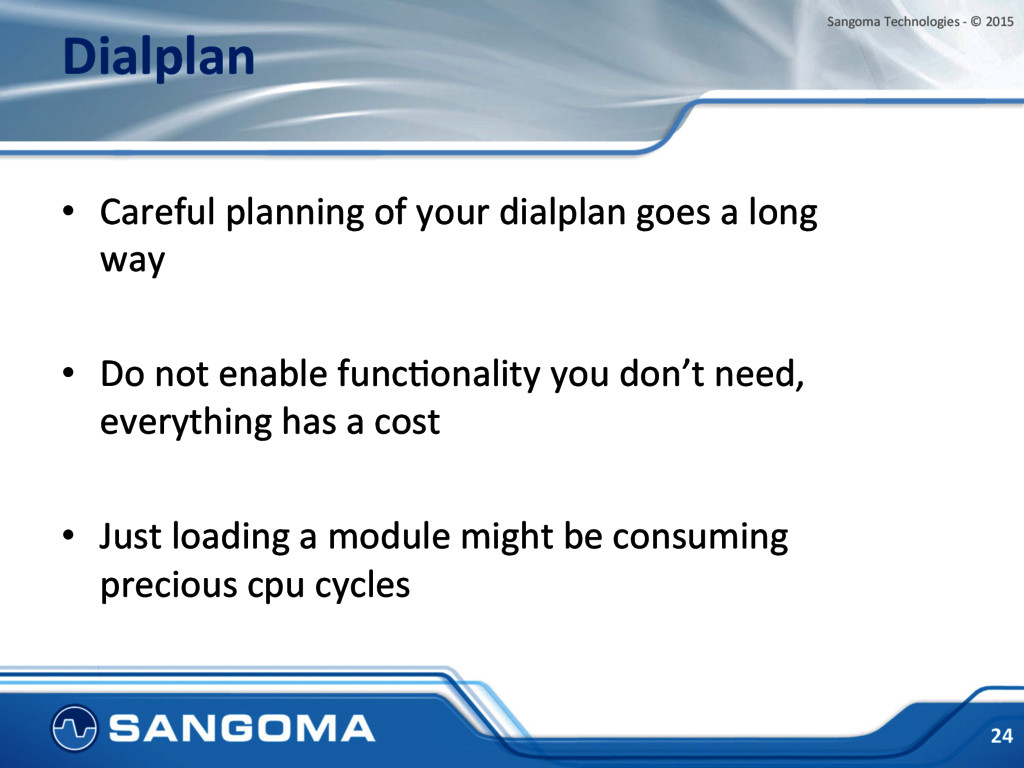 Sangoma Technologies - © 2015

Dialplan

• Careful planning of your dialplan goes a long way

• Do not enable functionality you don't need, everything has a cost

• Just loading a module might be consuming precious cpu cycles

SANGOMA

24